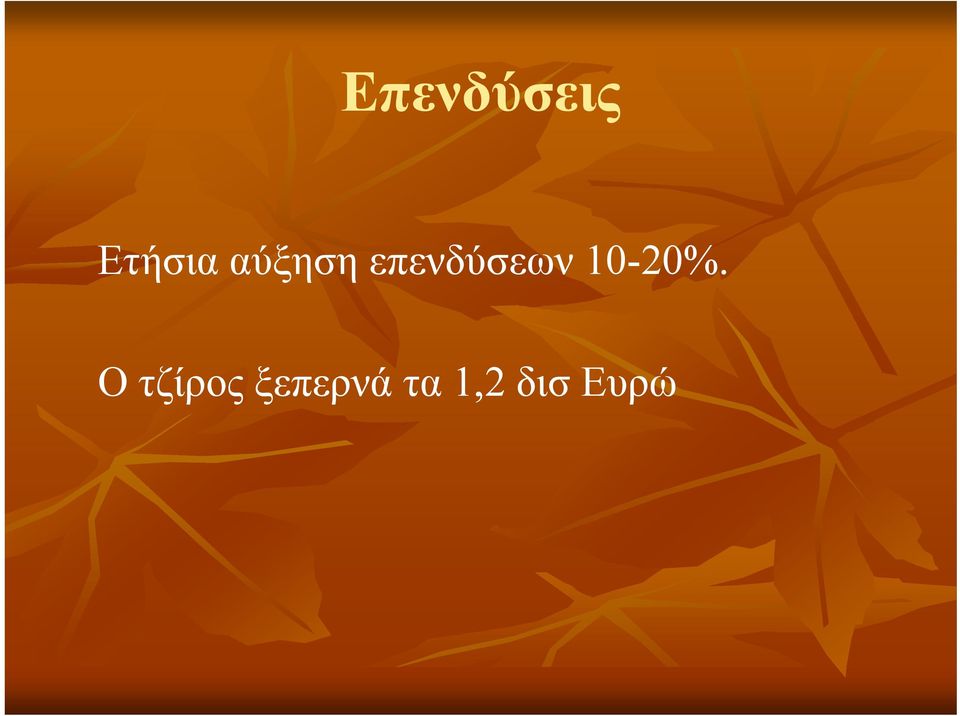 Επενδύσεις

Ετήσια αύξηση επενδύσεων 10-20%.

Ο τζίρος ξεπερνά τα 1,2 δισ Ευρώ